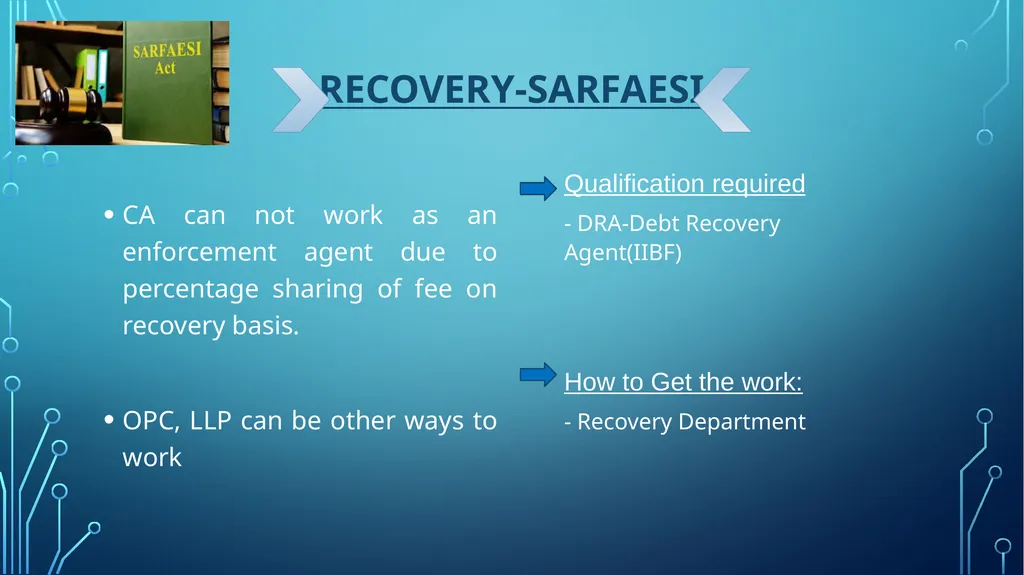 SARFAESI Act

RECOVERY-SARFAESI

• CA can not work as an enforcement agent due to percentage sharing of fee on recovery basis.

• OPC, LLP can be other ways to work

Qualification required

- DRA-Debt Recovery Agent(IIBF)

How to Get the work:

- Recovery Department